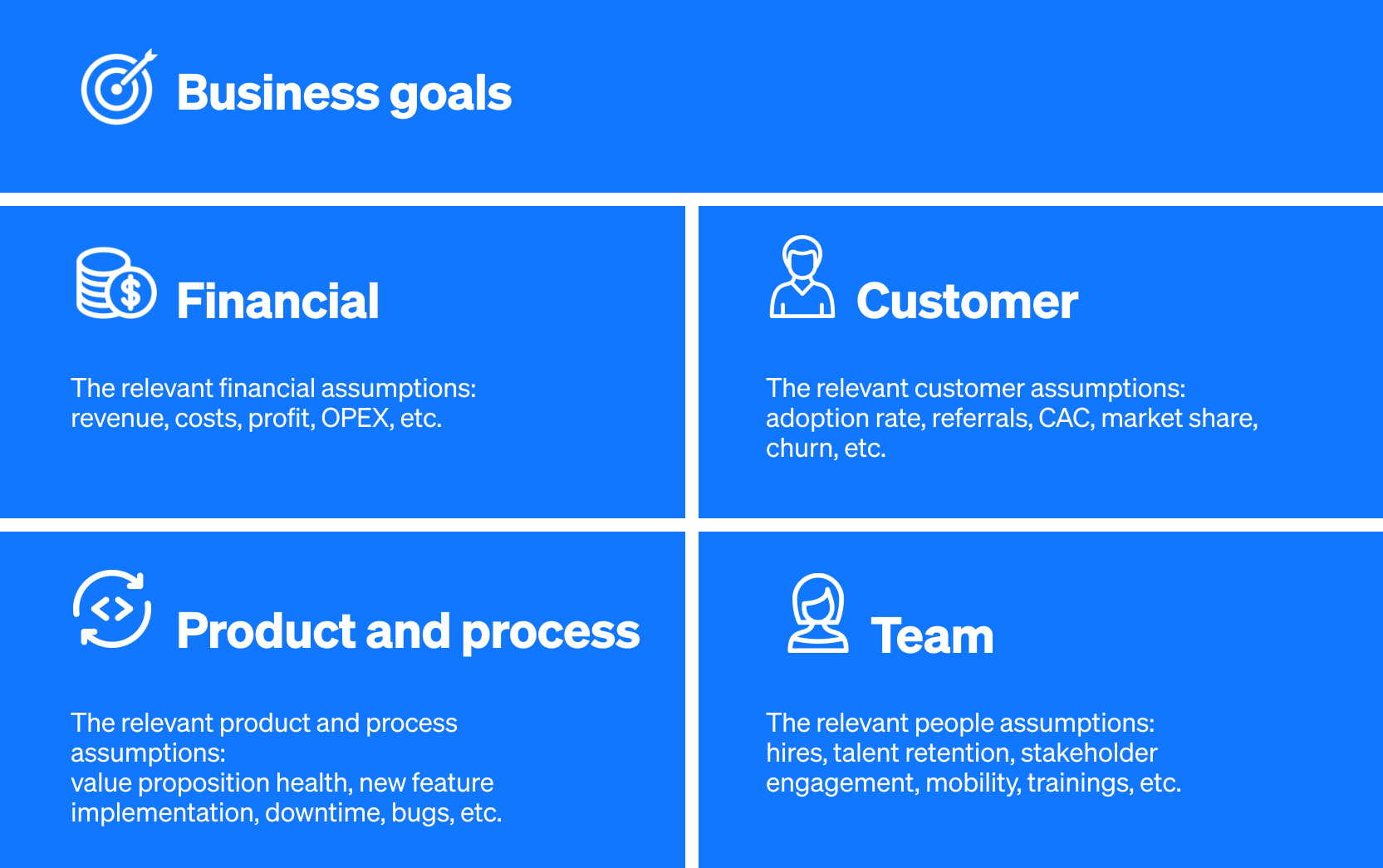 Business goals

Financial

The relevant financial assumptions: revenue, costs, profit, OPEX, etc.

Customer

The relevant customer assumptions: adoption rate, referrals, CAC, market share, churn, etc.

Product and process

The relevant product and process assumptions:
value proposition health, new feature implementation, downtime, bugs, etc.

Team

The relevant people assumptions: hires, talent retention, stakeholder engagement, mobility, trainings, etc.